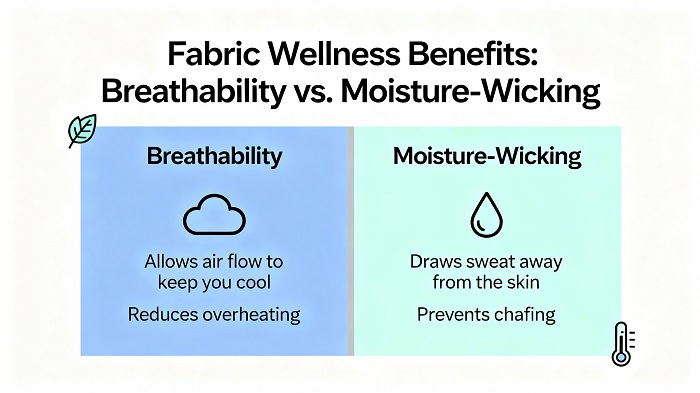 Fabric Wellness Benefits: Breathability vs. Moisture-Wicking

Breathability

Allows air flow to keep you cool

Reduces overheating

Moisture-Wicking

Draws sweat away from the skin

Prevents chafing